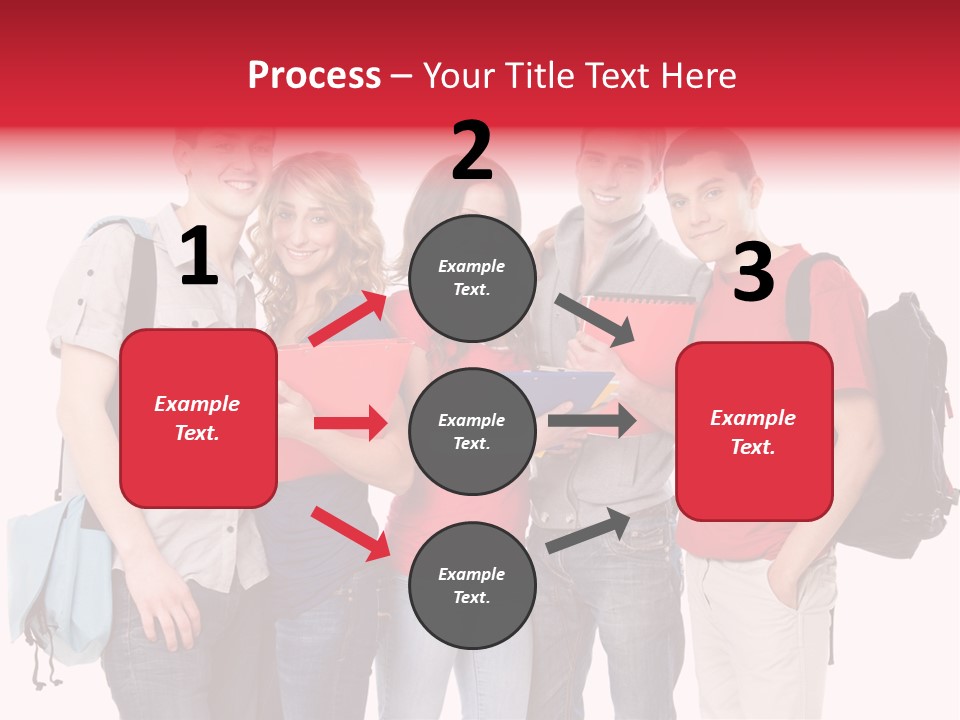 Process – Your Title Text Here

1

Example Text.

2

Example Text.

Example Text.

Example Text.

3

Example Text.